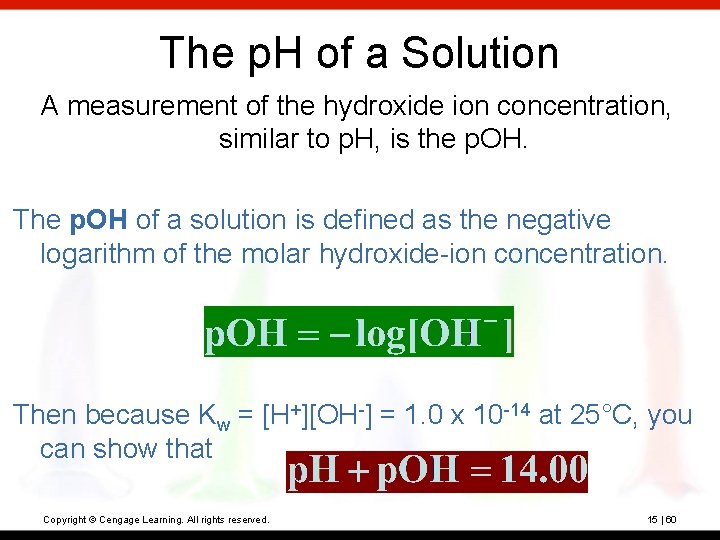 The pH of a Solution

A measurement of the hydroxide ion concentration, similar to pH, is the pOH.

The **pOH** of a solution is defined as the negative logarithm of the molar hydroxide-ion concentration.

$pOH = -\log[OH^-]$

Then because $K_w = [H^+][OH^-] = 1.0 \times 10^{-14}$ at 25°C, you can show that

$pH + pOH = 14.00$

Copyright © Cengage Learning. All rights reserved.

15 | 60